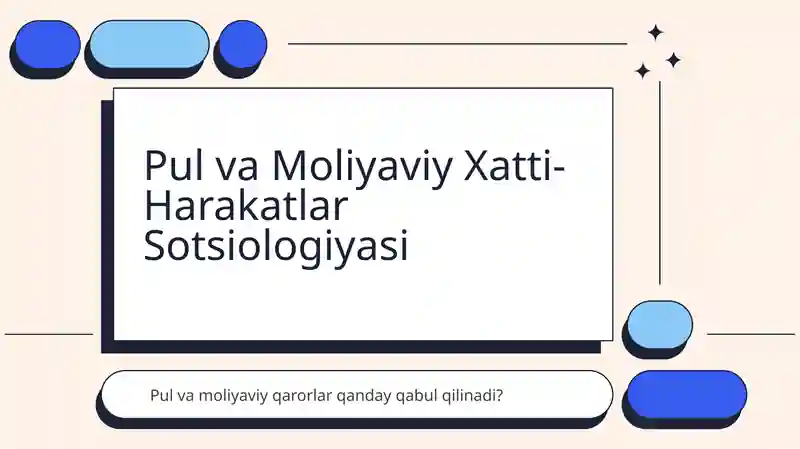 Pul va Moliyaviy Xatti-Harakatlar Sotsiologiyasi

Pul va moliyaviy qarorlar qanday qabul qilinadi?